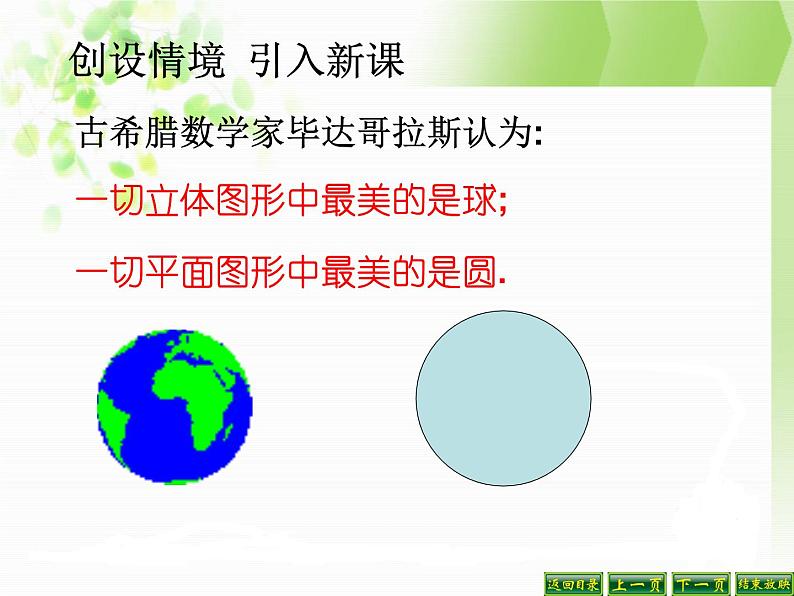 创设情境 引入新课

古希腊数学家毕达哥拉斯认为:

一切立体图形中最美的是球;

一切平面图形中最美的是圆.

返回目录 上一页 下一页 结束放映